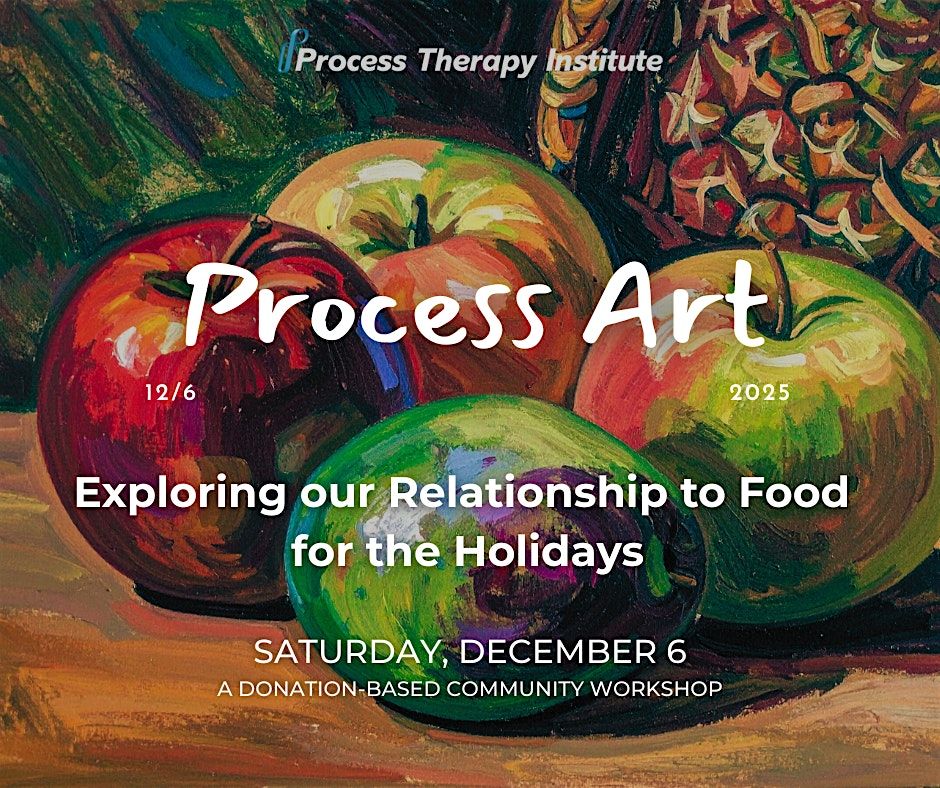 Process Therapy Institute

Process Art

12/6

2025

Exploring our Relationship to Food for the Holidays

SATURDAY, DECEMBER 6
A DONATION-BASED COMMUNITY WORKSHOP